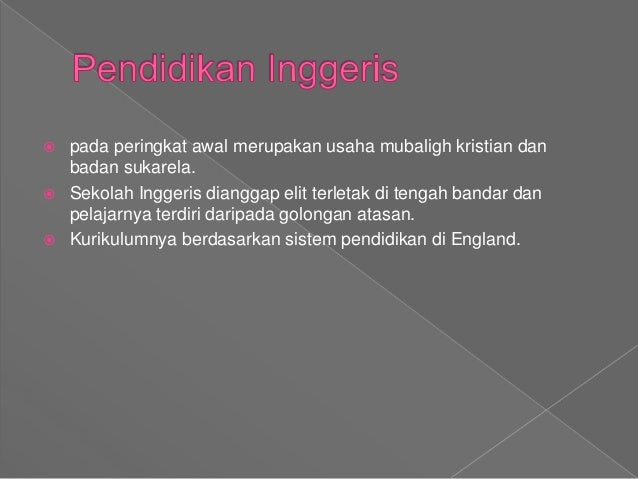 Pendidikan Inggeris

pada peringkat awal merupakan usaha mubaligh kristian dan badan sukarela.

Sekolah Inggeris dianggap elit terletak di tengah bandar dan pelajarnya terdiri daripada golongan atasan.

Kurikulumnya berdasarkan sistem pendidikan di England.